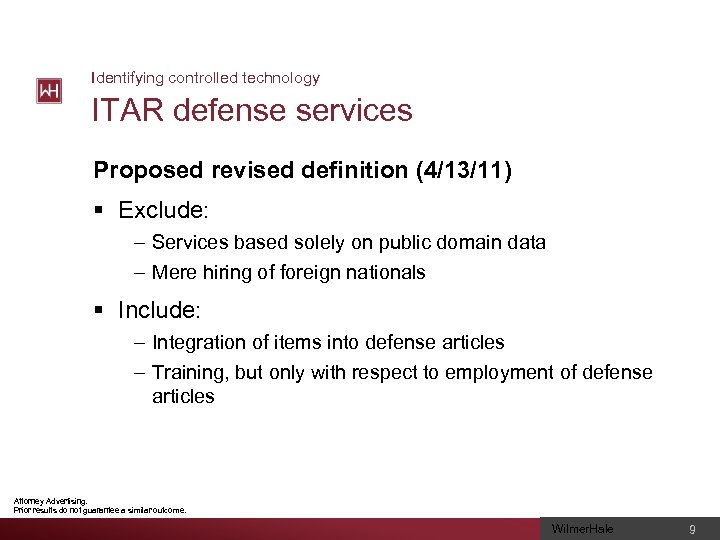 WH

Identifying controlled technology

ITAR defense services

Proposed revised definition (4/13/11)

▪ Exclude:
– Services based solely on public domain data
– Mere hiring of foreign nationals

▪ Include:
– Integration of items into defense articles
– Training, but only with respect to employment of defense articles

Attorney Advertising.
Prior results do not guarantee a similar outcome.

WilmerHale 9